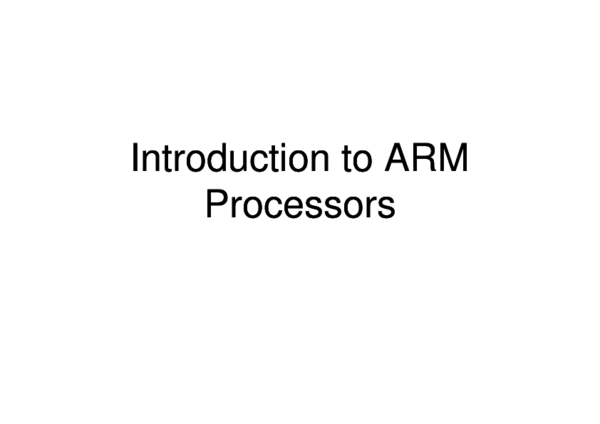 Introduction to ARM Processors